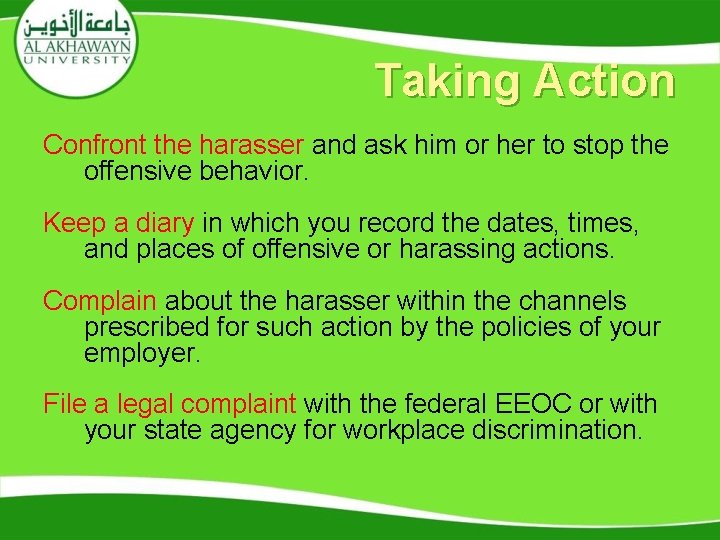 جامعة الأخوين
AL AKHAWAYN
UNIVERSITY

Taking Action

Confront the harasser and ask him or her to stop the offensive behavior.

Keep a diary in which you record the dates, times, and places of offensive or harassing actions.

Complain about the harasser within the channels prescribed for such action by the policies of your employer.

File a legal complaint with the federal EEOC or with your state agency for workplace discrimination.